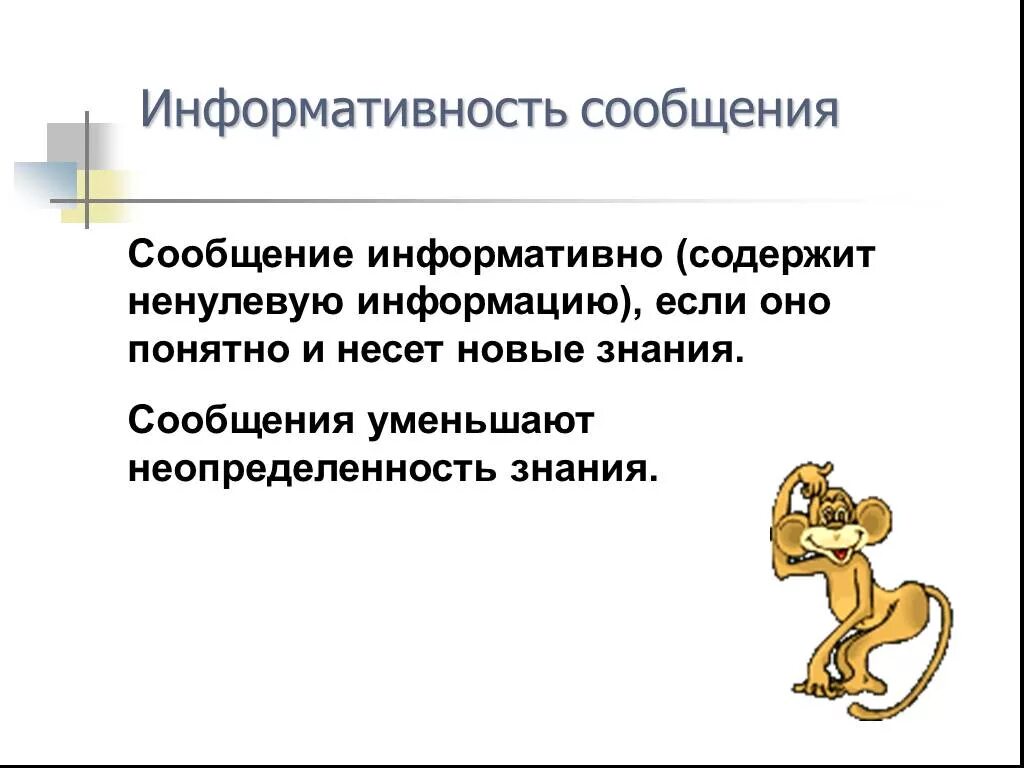 Информативность сообщения

Сообщение информативно (содержит ненулевую информацию), если оно понятно и несет новые знания.

Сообщения уменьшают неопределенность знания.